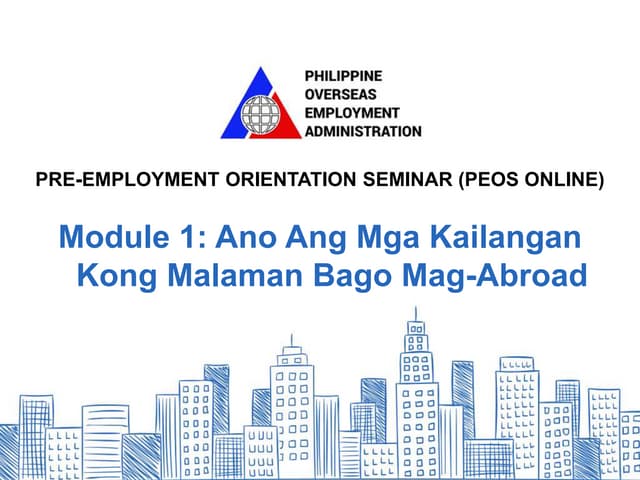 PHILIPPINE
OVERSEAS
EMPLOYMENT
ADMINISTRATION

PRE-EMPLOYMENT ORIENTATION SEMINAR (PEOS ONLINE)

Module 1: Ano Ang Mga Kailangan Kong Malaman Bago Mag-Abroad